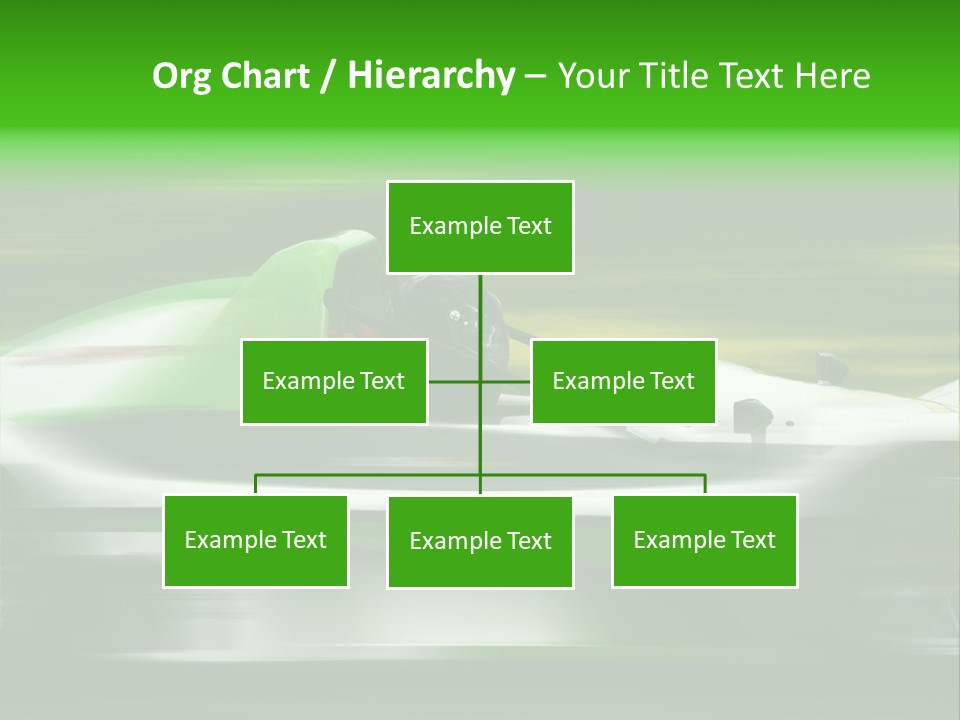 Org Chart / Hierarchy – Your Title Text Here

Example Text

Example Text

Example Text

Example Text

Example Text

Example Text